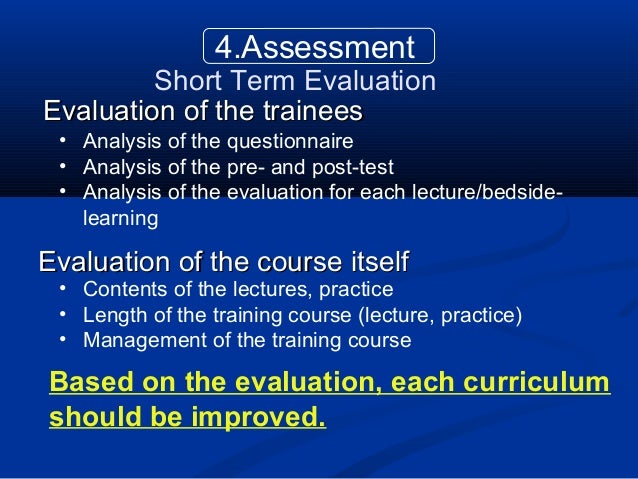 4.Assessment
Short Term Evaluation

Evaluation of the trainees
• Analysis of the questionnaire
• Analysis of the pre- and post-test
• Analysis of the evaluation for each lecture/bedside-learning

Evaluation of the course itself
• Contents of the lectures, practice
• Length of the training course (lecture, practice)
• Management of the training course

Based on the evaluation, each curriculum should be improved.